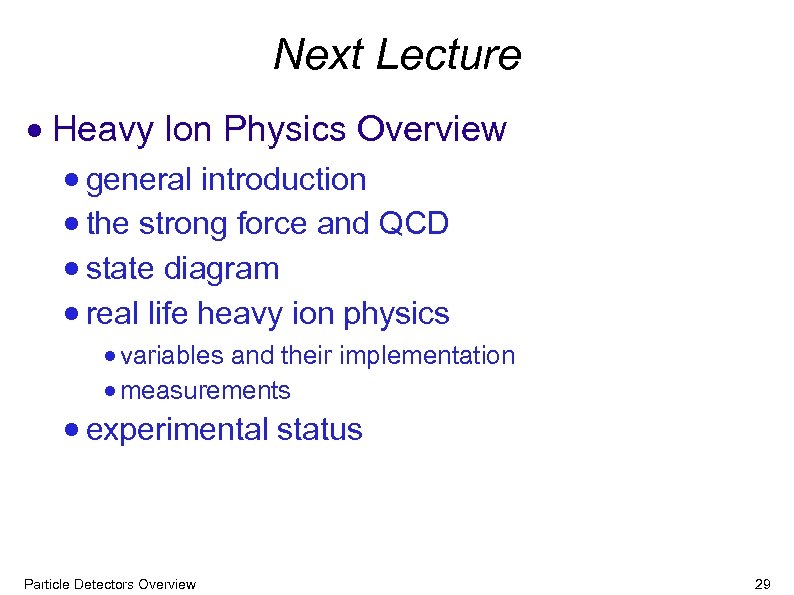 Next Lecture

• Heavy Ion Physics Overview
  • general introduction
  • the strong force and QCD
  • state diagram
  • real life heavy ion physics
    • variables and their implementation
    • measurements
  • experimental status

Particle Detectors Overview

29